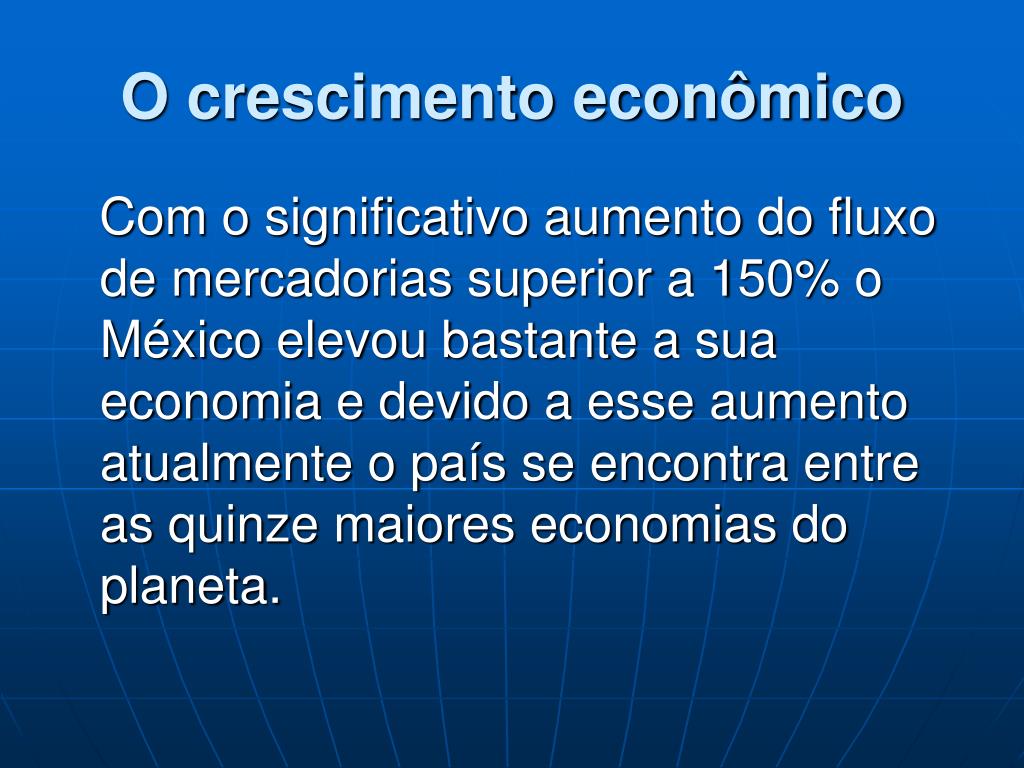 O crescimento econômico

Com o significativo aumento do fluxo de mercadorias superior a 150% o México elevou bastante a sua economia e devido a esse aumento atualmente o país se encontra entre as quinze maiores economias do planeta.